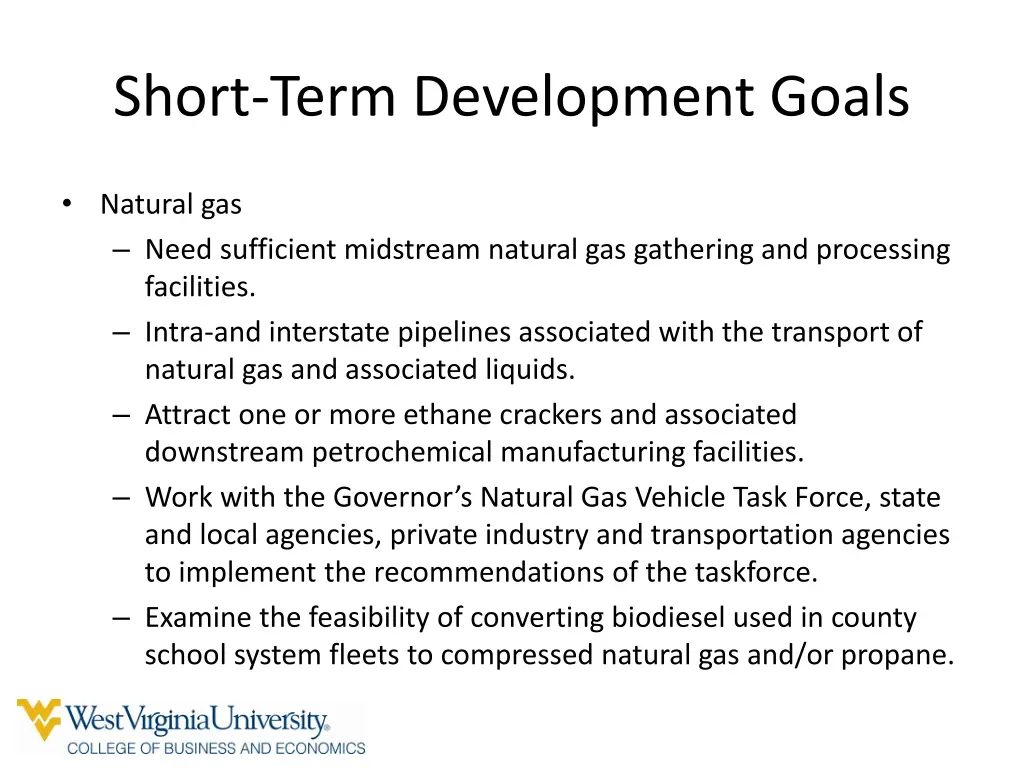 Short-Term Development Goals

• Natural gas
– Need sufficient midstream natural gas gathering and processing facilities.
– Intra-and interstate pipelines associated with the transport of natural gas and associated liquids.
– Attract one or more ethane crackers and associated downstream petrochemical manufacturing facilities.
– Work with the Governor's Natural Gas Vehicle Task Force, state and local agencies, private industry and transportation agencies to implement the recommendations of the taskforce.
– Examine the feasibility of converting biodiesel used in county school system fleets to compressed natural gas and/or propane.

WestVirginiaUniversity.
COLLEGE OF BUSINESS AND ECONOMICS